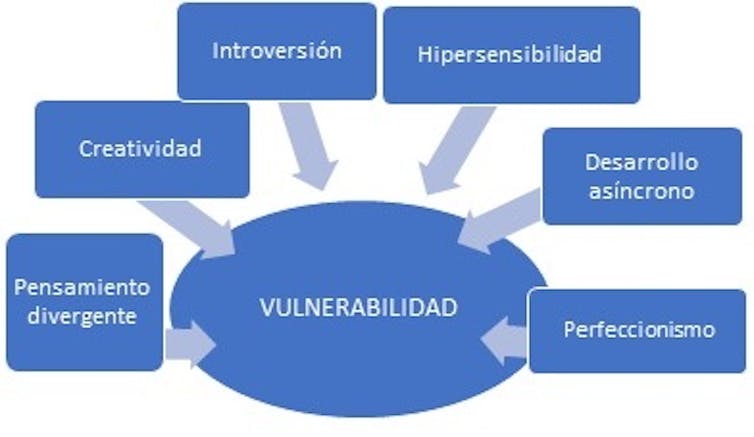 Introversión

Hipersensibilidad

Creatividad

Desarrollo asíncrono

Pensamiento divergente

VULNERABILIDAD

Perfeccionismo